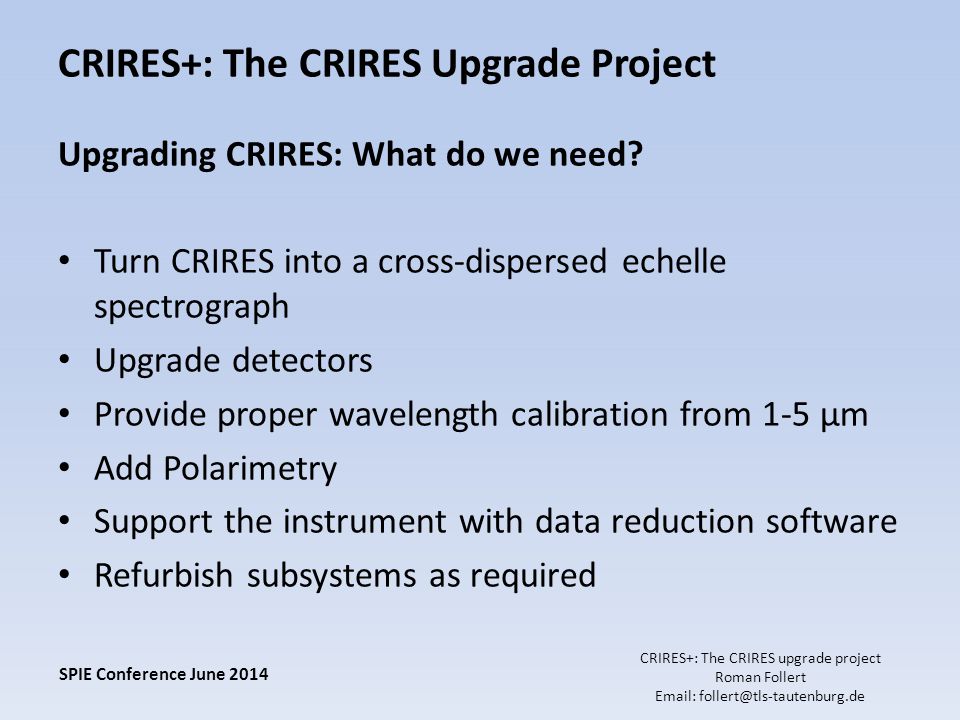 CRIRES+: The CRIRES Upgrade Project

Upgrading CRIRES: What do we need?

• Turn CRIRES into a cross-dispersed echelle spectrograph
• Upgrade detectors
• Provide proper wavelength calibration from 1-5 µm
• Add Polarimetry
• Support the instrument with data reduction software
• Refurbish subsystems as required

SPIE Conference June 2014

CRIRES+: The CRIRES upgrade project
Roman Follert
Email: follert@tls-tautenburg.de